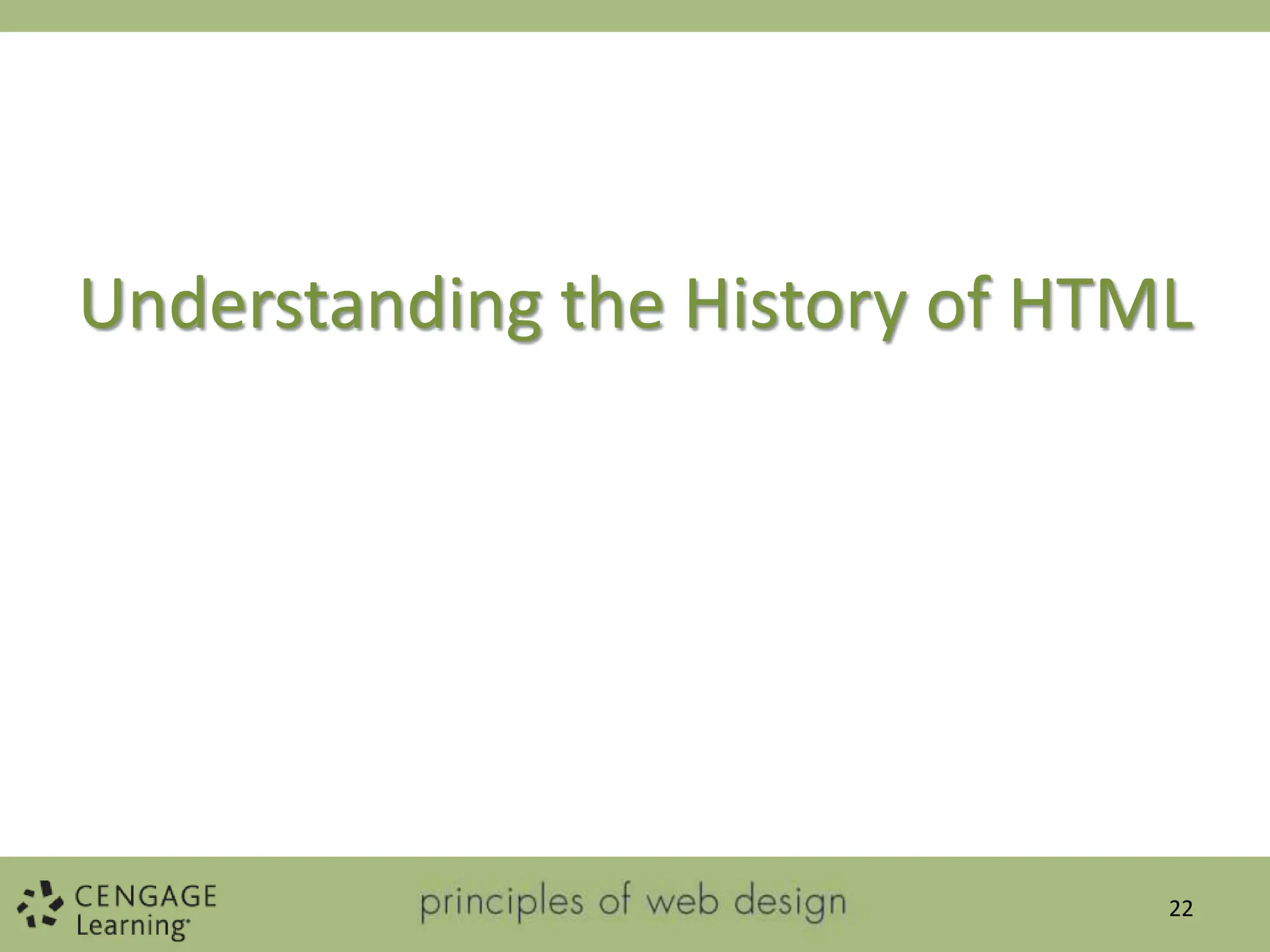 Understanding the History of HTML

CENGAGE Learning

principles of web design

22